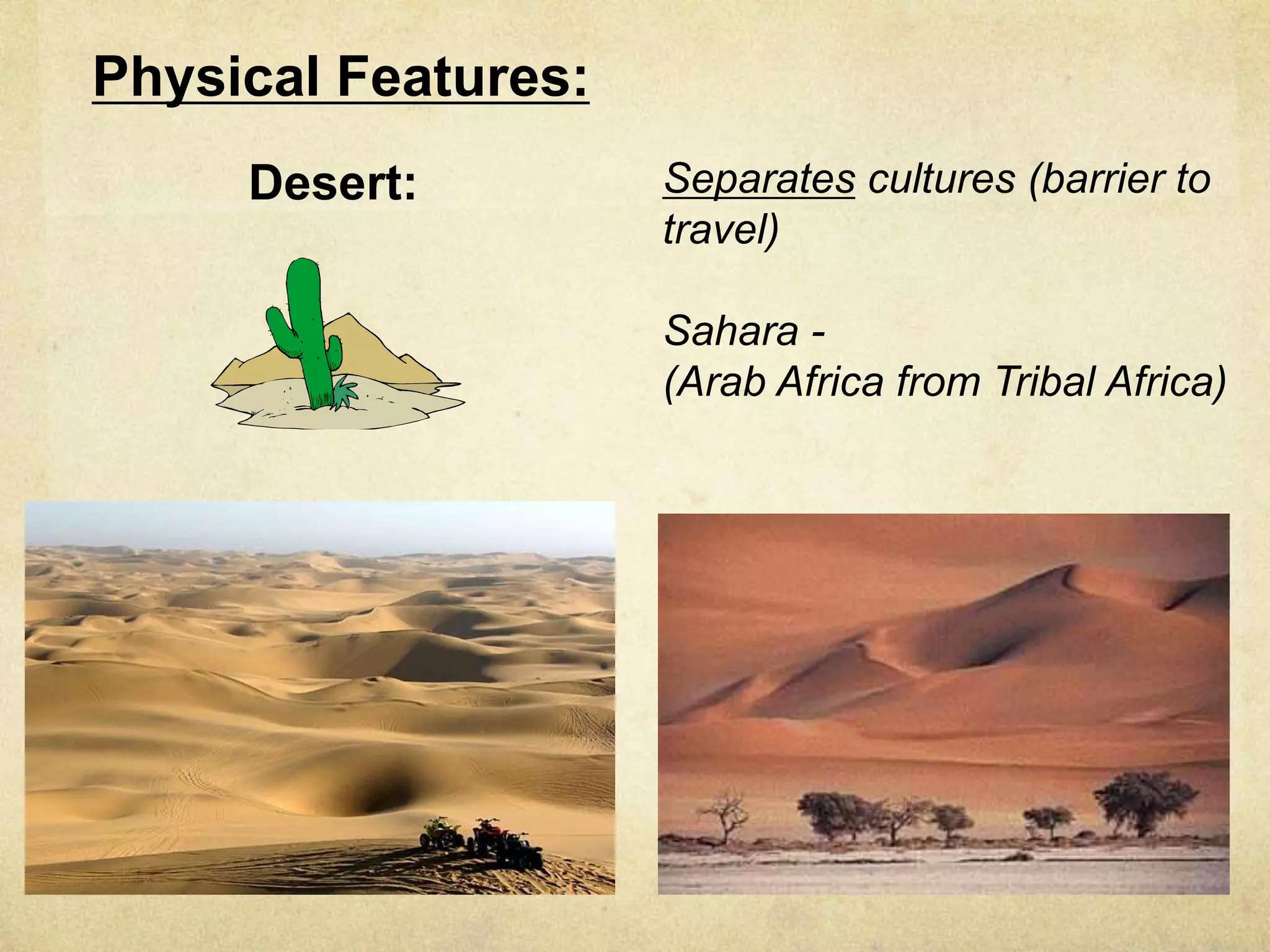 Physical Features:

Desert:

Separates cultures (barrier to travel)

Sahara -
(Arab Africa from Tribal Africa)